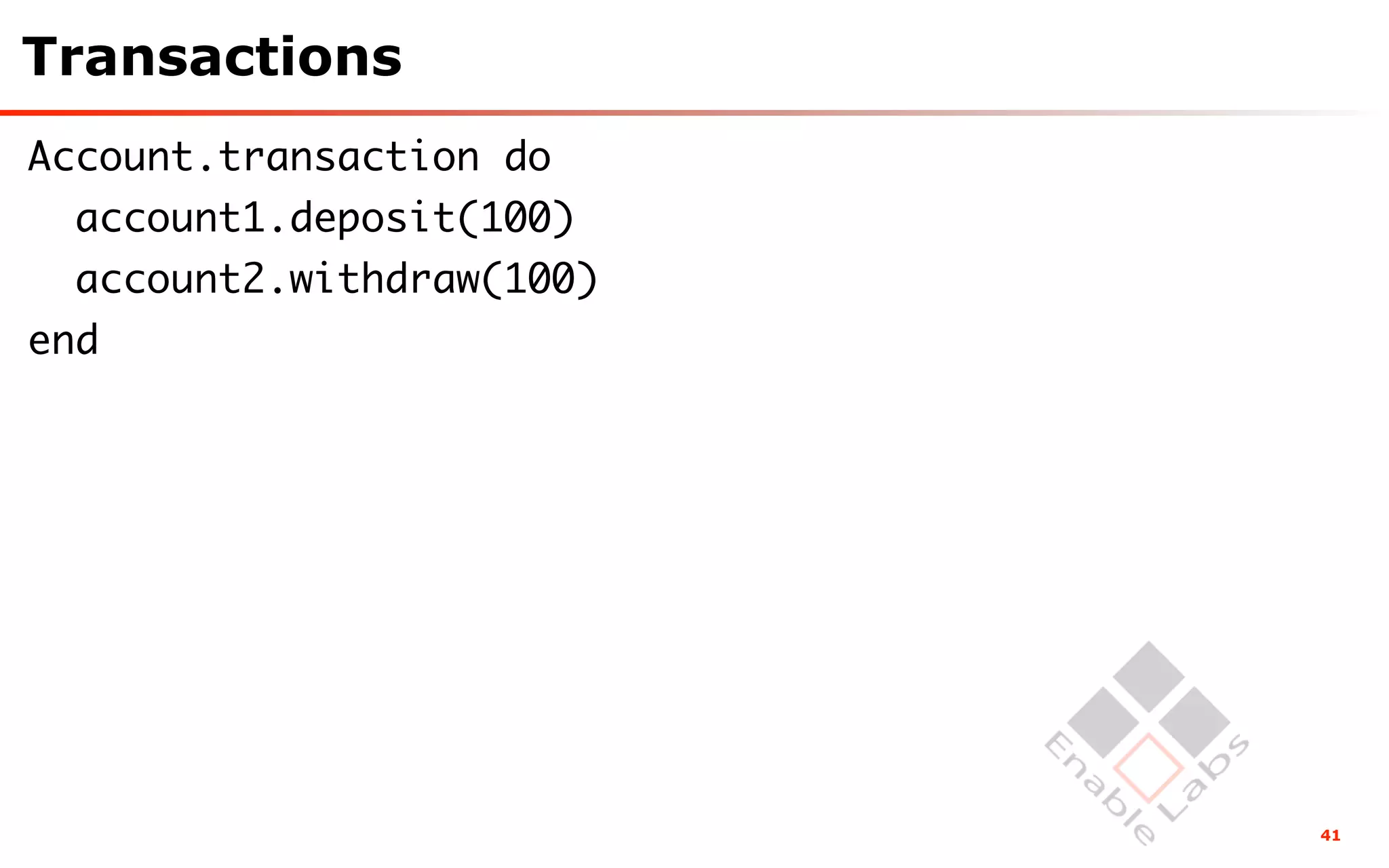 Transactions

Account.transaction do
  account1.deposit(100)
  account2.withdraw(100)
end

Enable Labs

41